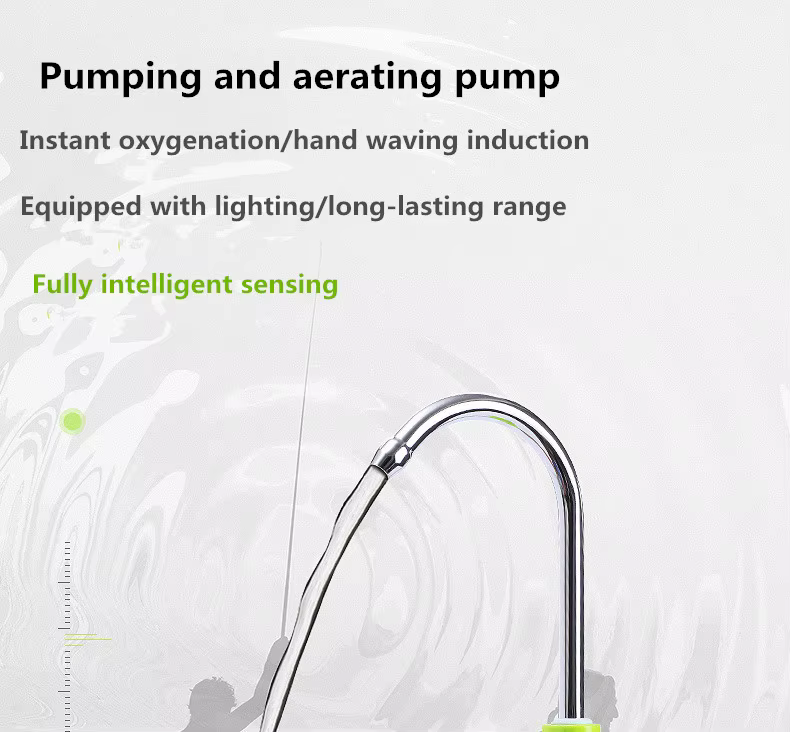 Pumping and aerating pump

Instant oxygenation/hand waving induction

Equipped with lighting/long-lasting range

Fully intelligent sensing